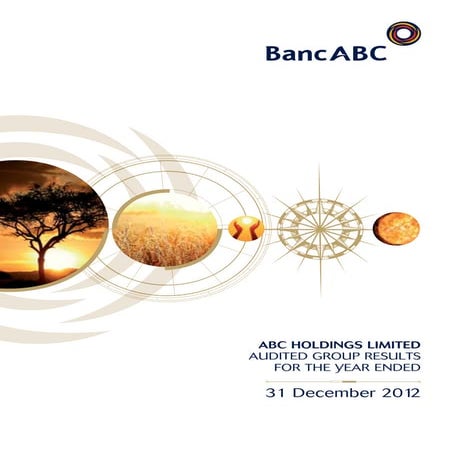 BancABC

ABC HOLDINGS LIMITED
AUDITED GROUP RESULTS
FOR THE YEAR ENDED

31 December 2012